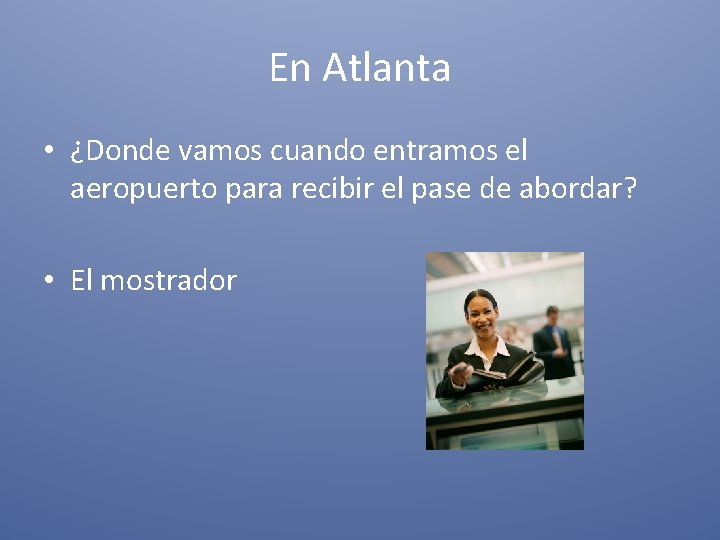 En Atlanta

• ¿Donde vamos cuando entramos el aeropuerto para recibir el pase de abordar?

• El mostrador